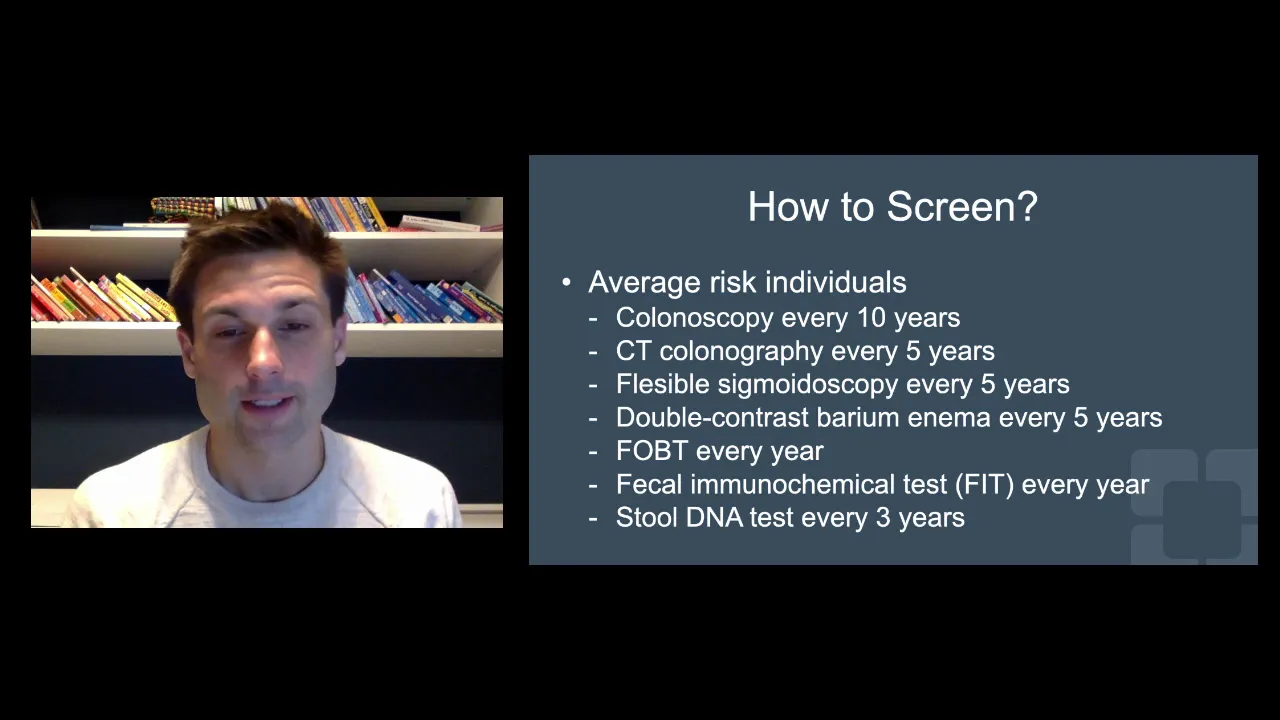 How to Screen?

• Average risk individuals
- Colonoscopy every 10 years
- CT colonography every 5 years
- Flesible sigmoidoscopy every 5 years
- Double-contrast barium enema every 5 years
- FOBT every year
- Fecal immunochemical test (FIT) every year
- Stool DNA test every 3 years